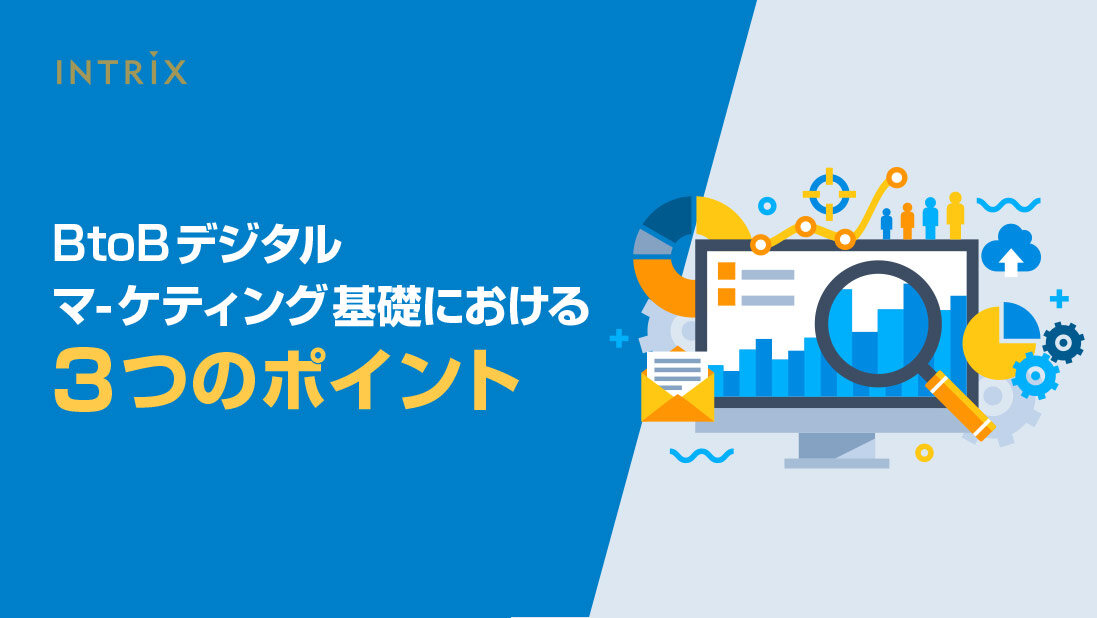 INTRIX

BtoBデジタル
マ-ケティング基礎における
３つのポイント